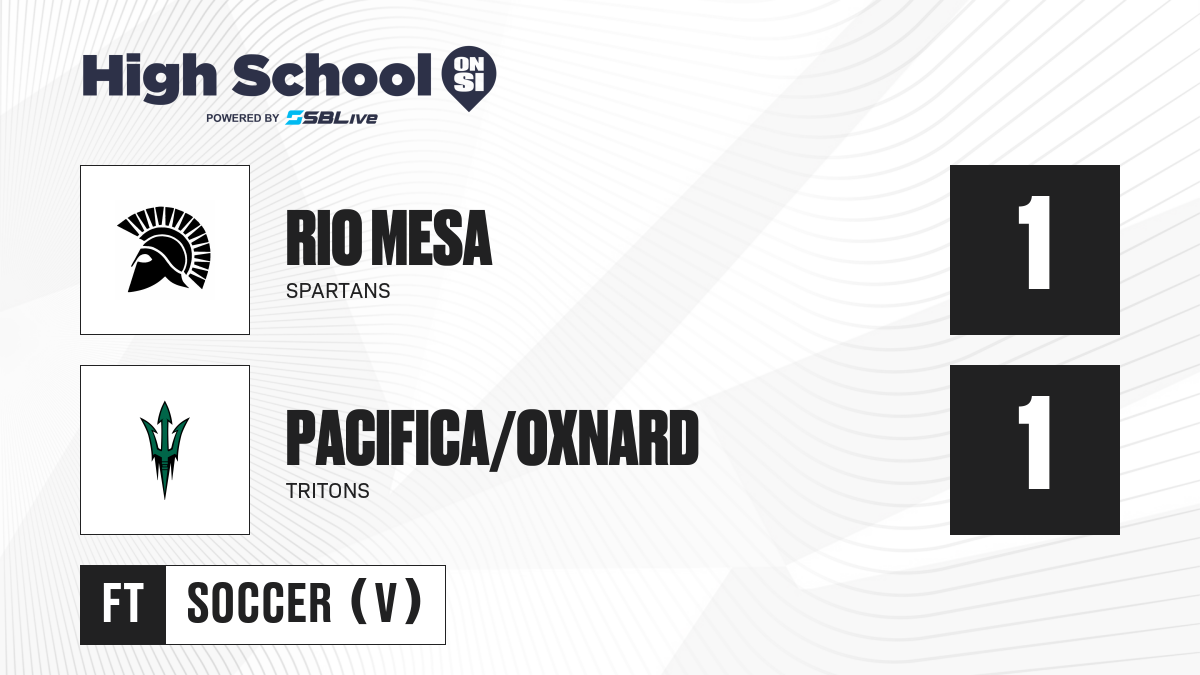 High School ON SI
POWERED BY SBLive

RIO MESA
SPARTANS
1

PACIFICA/OXNARD
TRITONS
1

FT SOCCER (V)